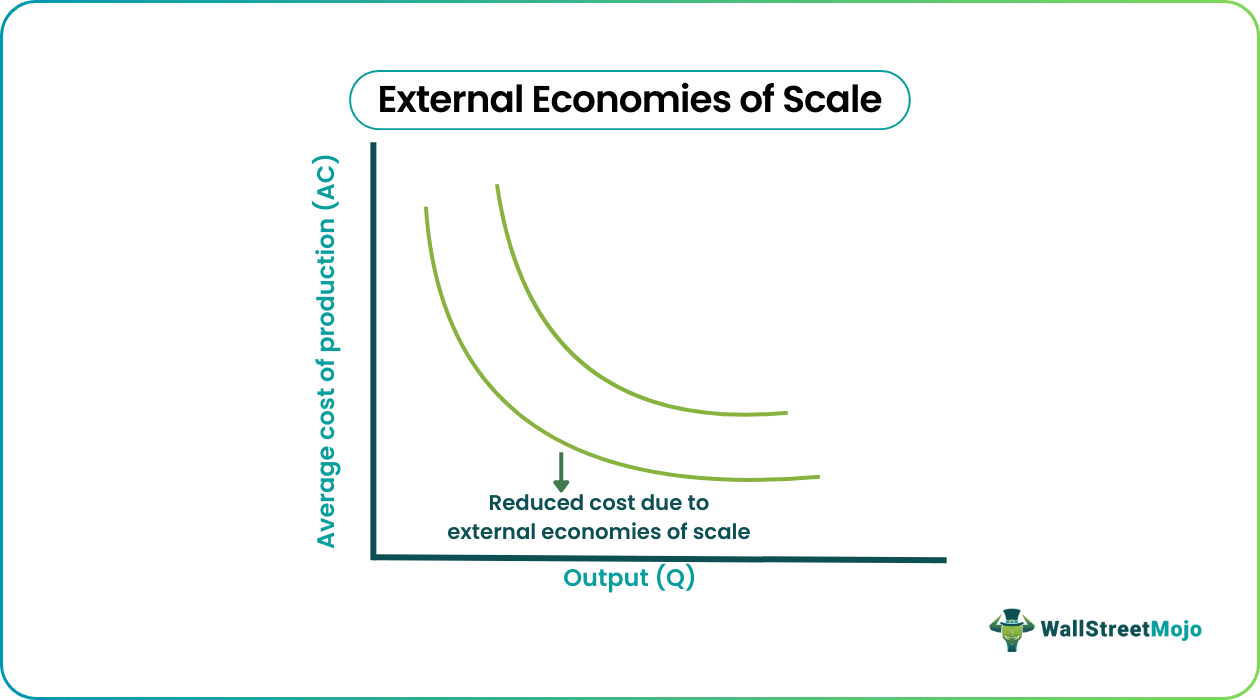 External Economies of Scale

Average cost of production (AC)

Reduced cost due to external economies of scale

Output (Q)

WallStreetMojo